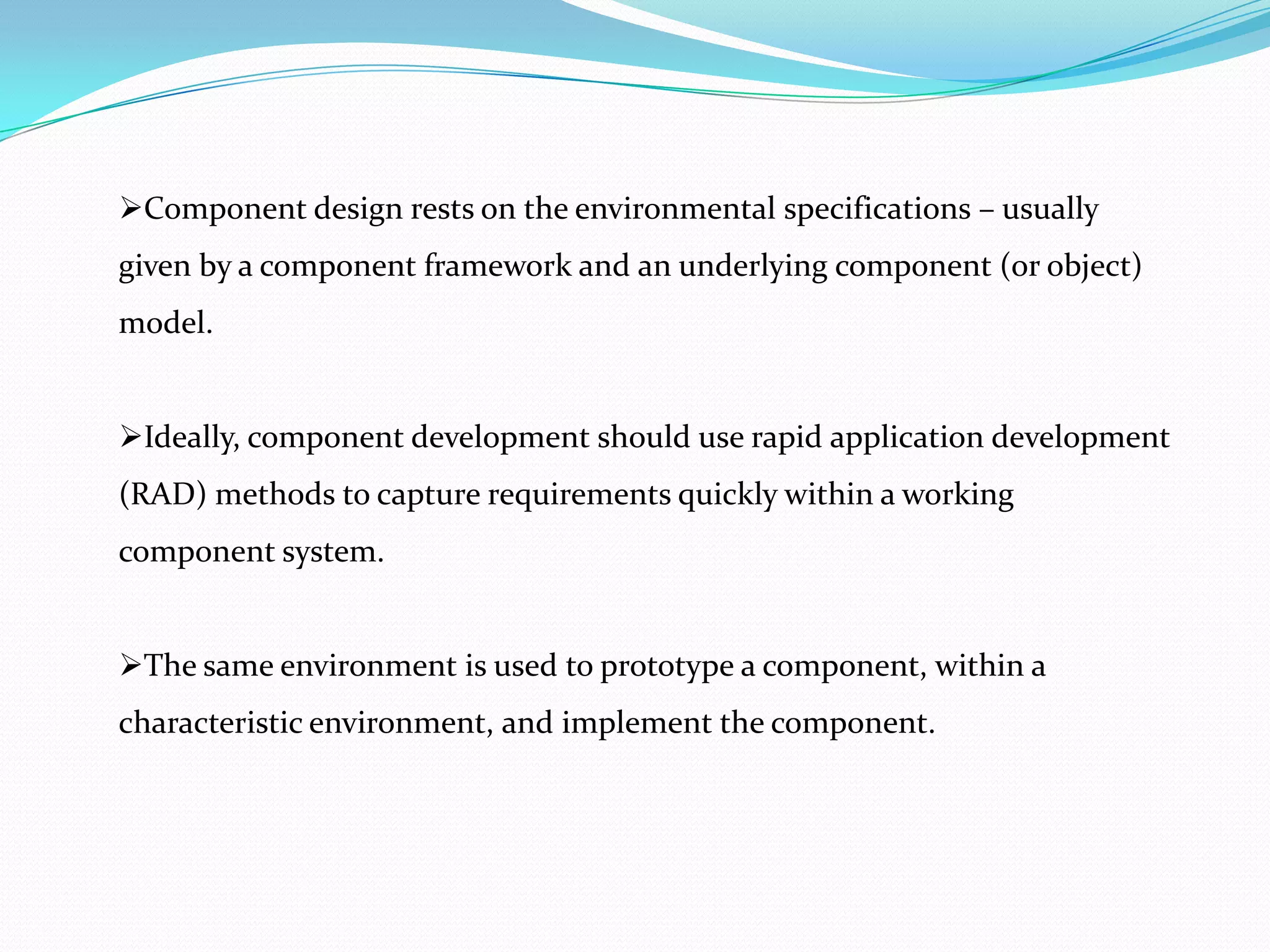 ➢Component design rests on the environmental specifications – usually given by a component framework and an underlying component (or object) model.

➢Ideally, component development should use rapid application development (RAD) methods to capture requirements quickly within a working component system.

➢The same environment is used to prototype a component, within a characteristic environment, and implement the component.